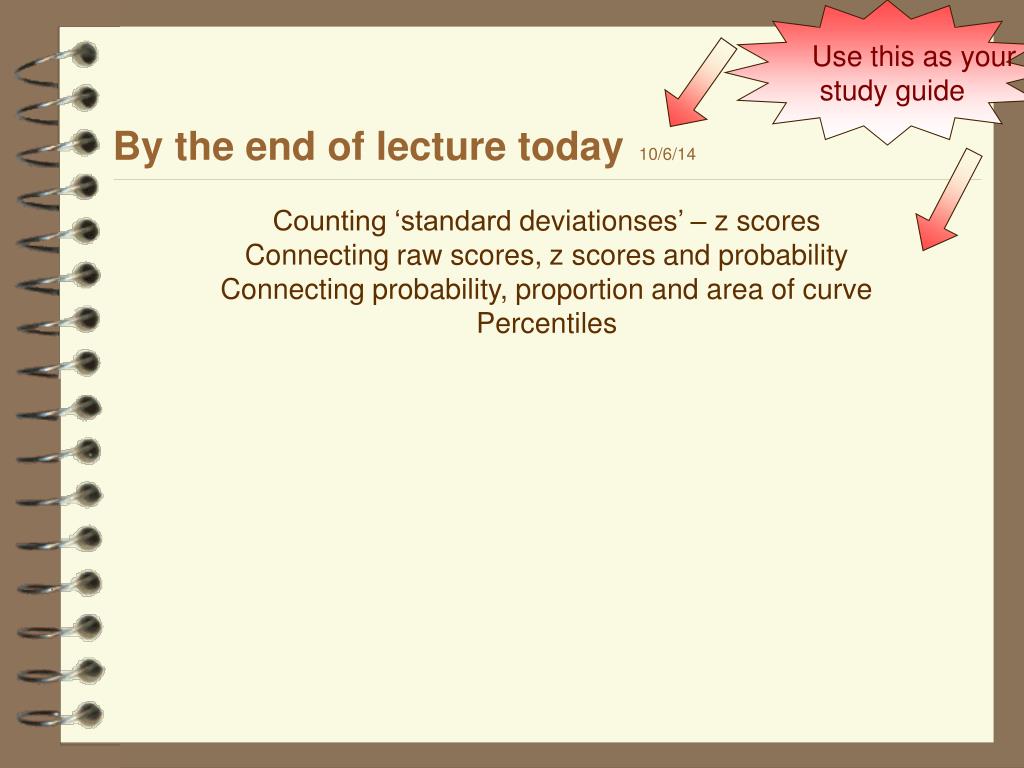 Use this as your study guide

By the end of lecture today 10/6/14

Counting ‘standard deviationses’ – z scores
Connecting raw scores, z scores and probability
Connecting probability, proportion and area of curve
Percentiles